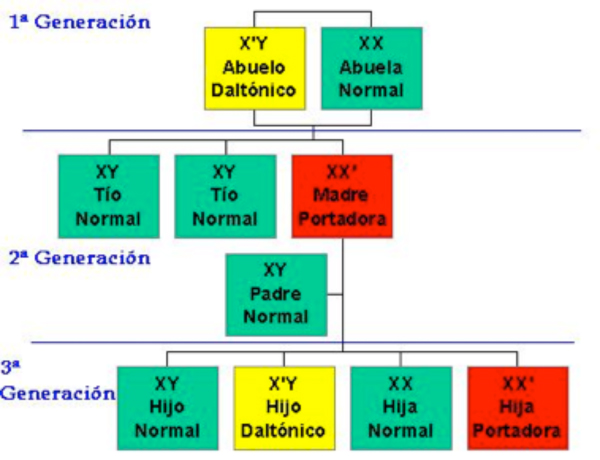 1ª Generación

X'Y
Abuelo
Daltónico

XX
Abuela
Normal

XY
Tío
Normal

XY
Tío
Normal

XX'
Madre
Portadora

2ª Generación

XY
Padre
Normal

3ª
Generación

XY
Hijo
Normal

X'Y
Hijo
Daltónico

XX
Hija
Normal

XX'
Hija
Portadora